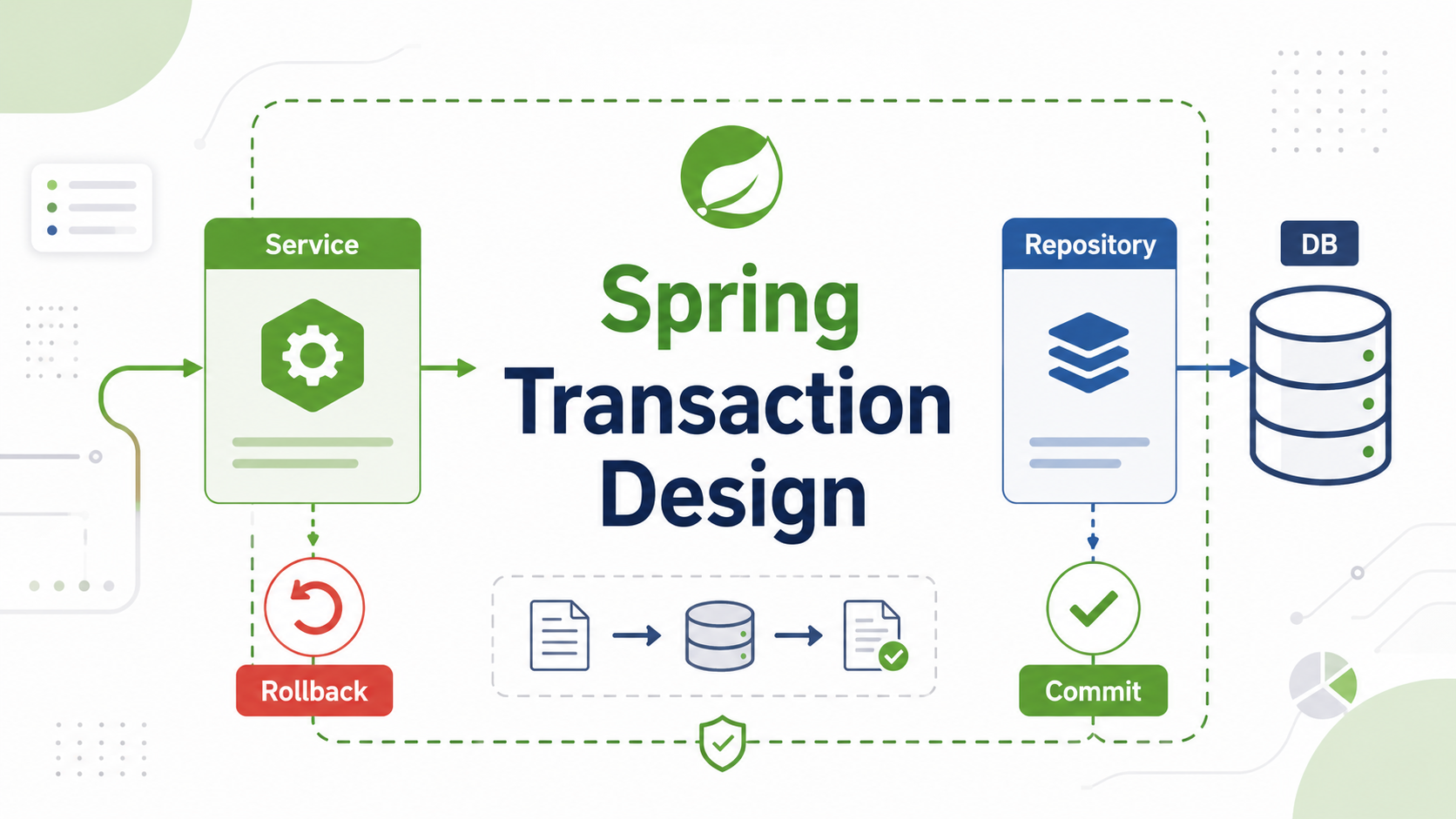 Service

Spring Transaction Design

Repository

DB

Rollback

Commit